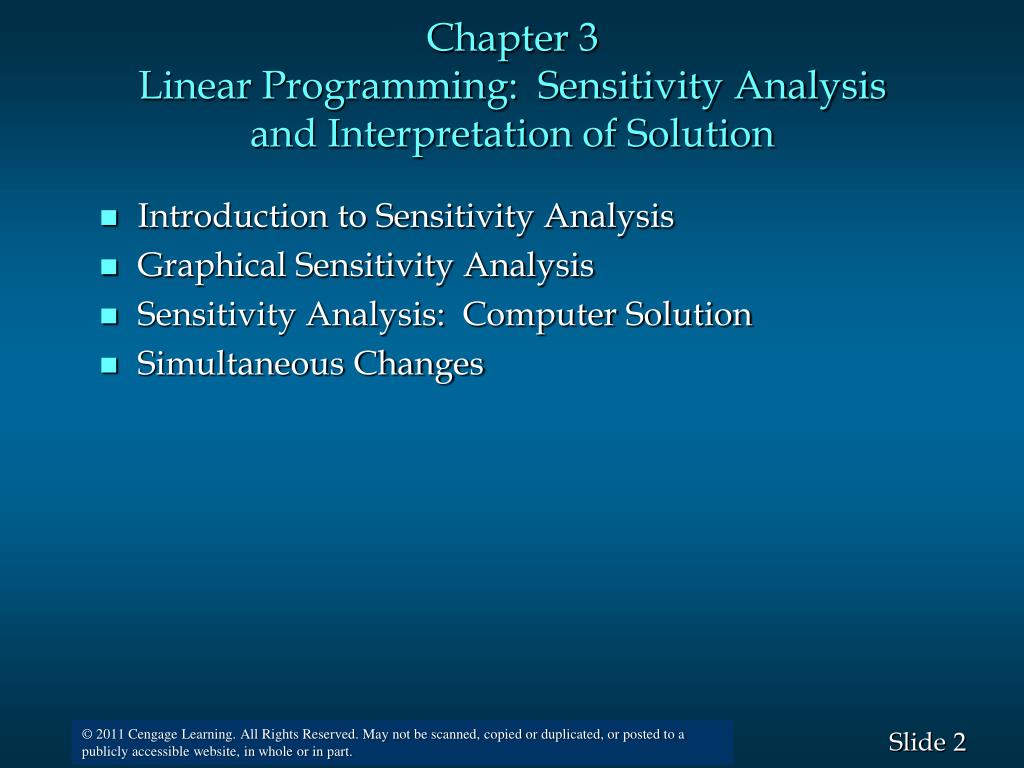 Chapter 3
Linear Programming: Sensitivity Analysis and Interpretation of Solution

- Introduction to Sensitivity Analysis
- Graphical Sensitivity Analysis
- Sensitivity Analysis: Computer Solution
- Simultaneous Changes

© 2011 Cengage Learning. All Rights Reserved. May not be scanned, copied or duplicated, or posted to a publicly accessible website, in whole or in part.

Slide 2